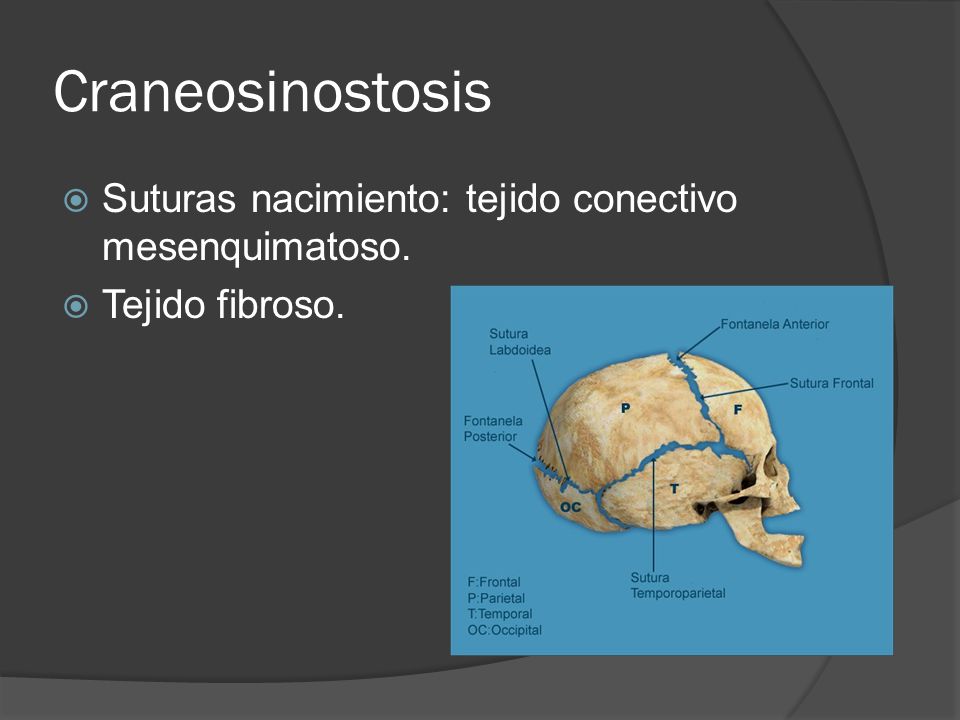 Craneosinostosis

Suturas nacimiento: tejido conectivo mesenquimatoso.

Tejido fibroso.

Sutura Labdoidea

Fontanela Anterior

Sutura Frontal

Fontanela Posterior

P

F

T

OC

Sutura Temporoparietal

F:Frontal
P:Parietal
T:Temporal
OC:Occipital